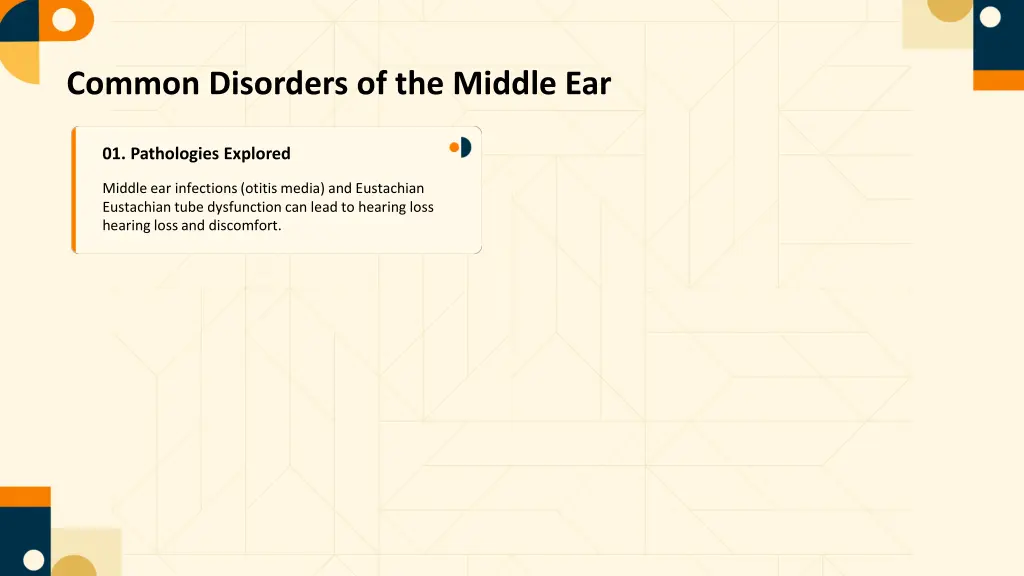 Common Disorders of the Middle Ear

01. Pathologies Explored

Middle ear infections (otitis media) and Eustachian Eustachian tube dysfunction can lead to hearing loss hearing loss and discomfort.